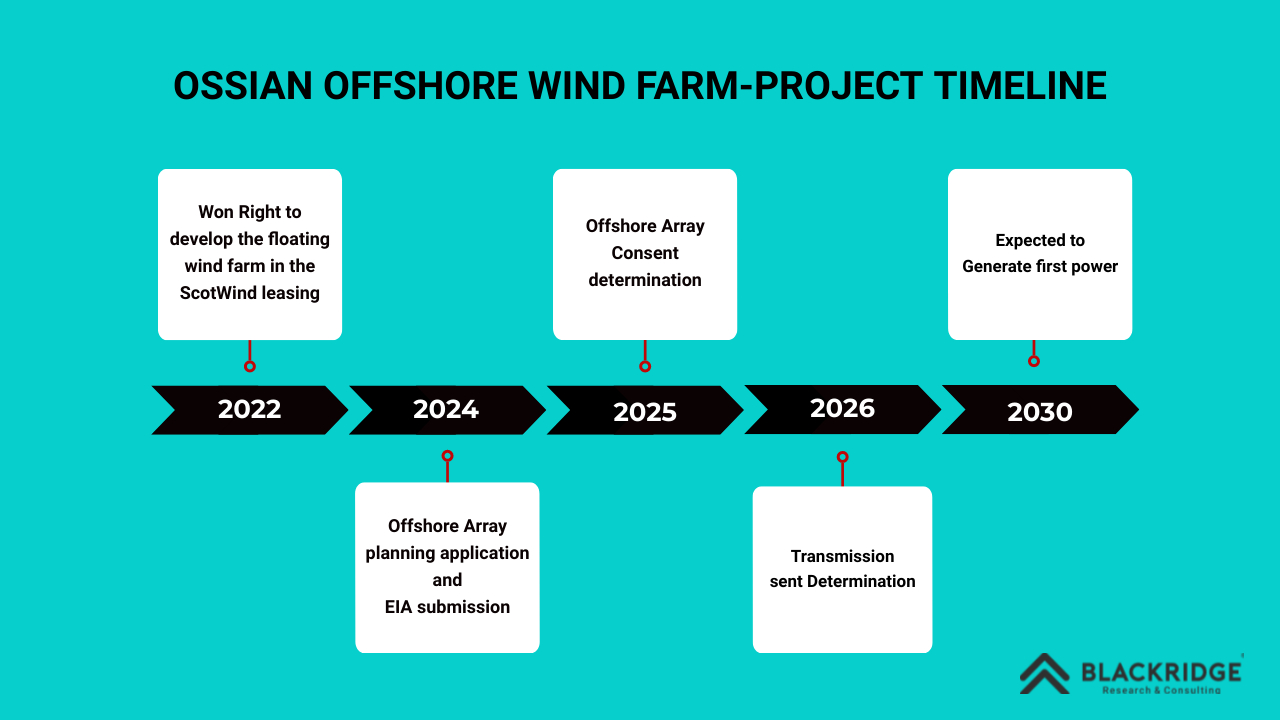 OSSIAN OFFSHORE WIND FARM-PROJECT TIMELINE

Won Right to develop the floating wind farm in the ScotWind leasing

2022

2024

Offshore Array planning application and EIA submission

Offshore Array Consent determination

2025

2026

Transmission sent Determination

Expected to Generate first power

2030

BLACKRIDGE
Research & Consulting